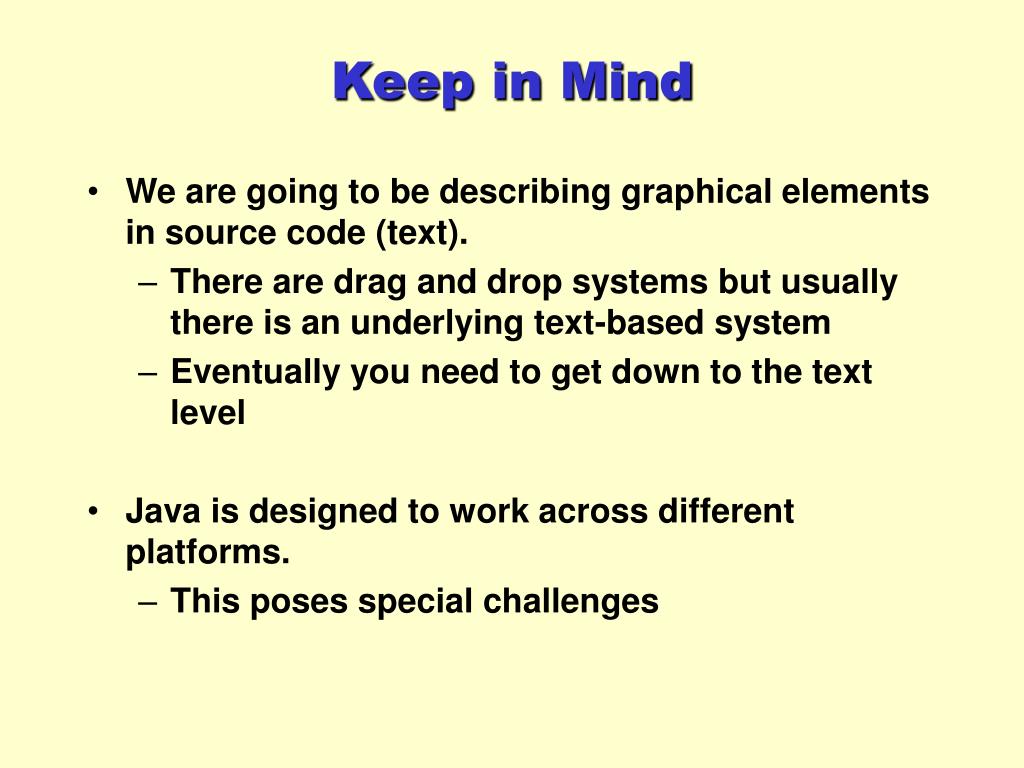 Keep in Mind

• We are going to be describing graphical elements in source code (text).
– There are drag and drop systems but usually there is an underlying text-based system
– Eventually you need to get down to the text level

• Java is designed to work across different platforms.
– This poses special challenges